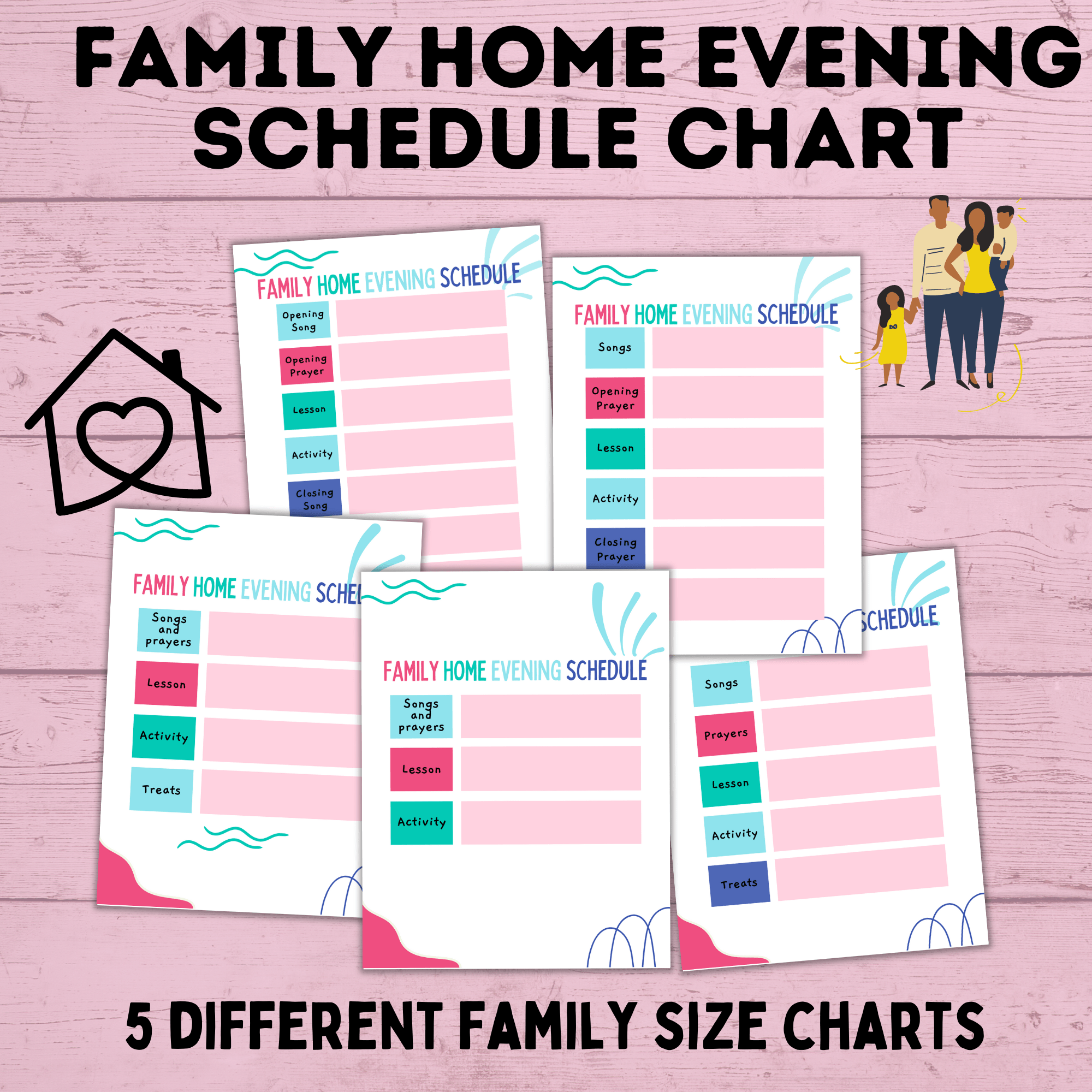 FAMILY HOME EVENING SCHEDULE CHART

FAMILY HOME EVENING SCHEDULE
Opening Song
Opening Prayer
Lesson
Activity
Closing Song

FAMILY HOME EVENING SCHEDULE
Songs
Opening Prayer
Lesson
Activity
Closing Prayer

FAMILY HOME EVENING SCHE
Songs and prayers
Lesson
Activity
Treats

FAMILY HOME EVENING SCHEDULE
Songs and prayers
Lesson
Activity

SCHEDULE
Songs
Prayers
Lesson
Activity
Treats

5 DIFFERENT FAMILY SIZE CHARTS